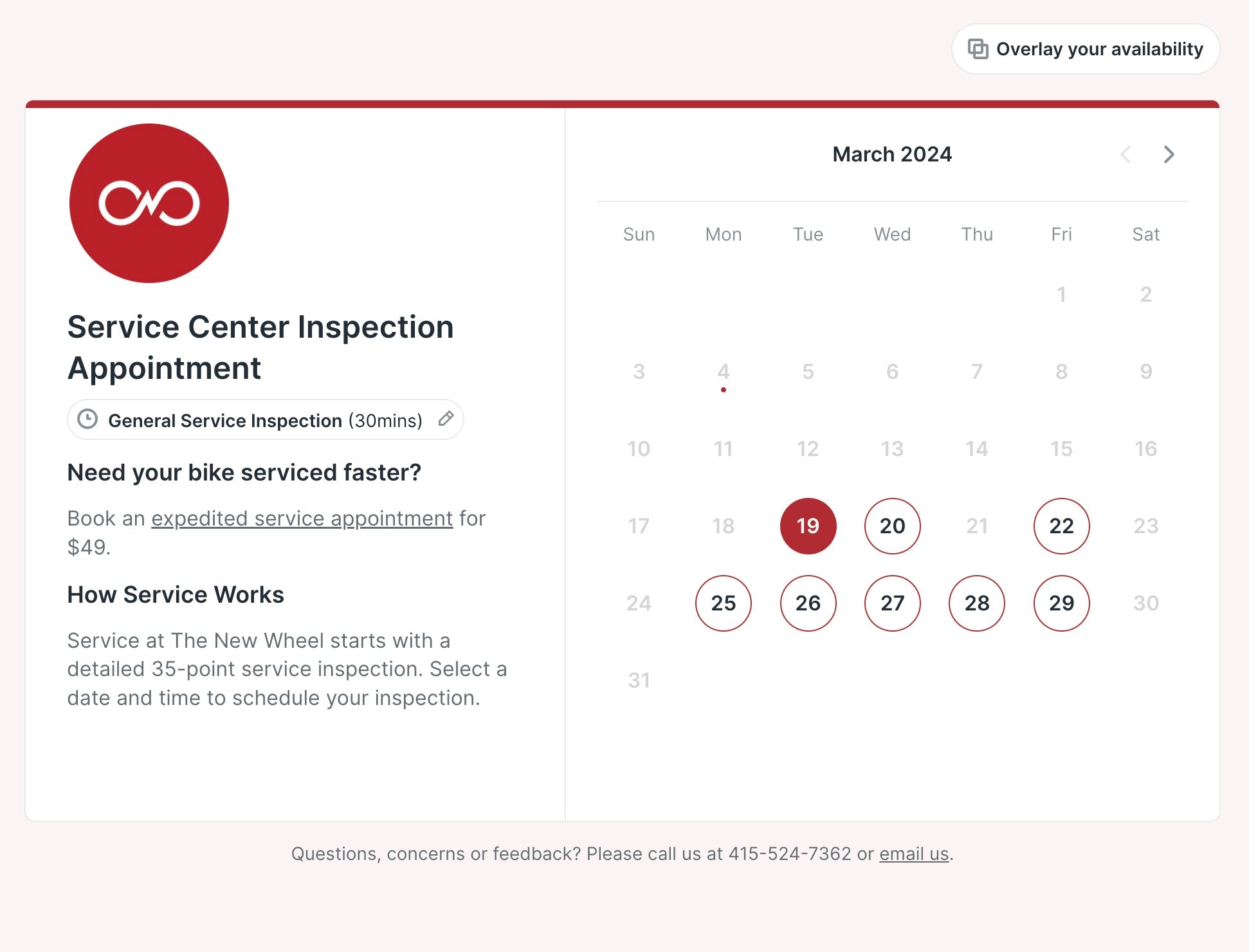 Overlay your availability

Service Center Inspection Appointment

General Service Inspection (30mins)

Need your bike serviced faster?

Book an expedited service appointment for $49.

How Service Works

Service at The New Wheel starts with a detailed 35-point service inspection. Select a date and time to schedule your inspection.

March 2024

| Sun | Mon | Tue | Wed | Thu | Fri | Sat |
|---|---|---|---|---|---|---|
| | | | | | 1 | 2 |
| 3 | 4 | 5 | 6 | 7 | 8 | 9 |
| 10 | 11 | 12 | 13 | 14 | 15 | 16 |
| 17 | 18 | 19 | 20 | 21 | 22 | 23 |
| 24 | 25 | 26 | 27 | 28 | 29 | 30 |
| 31 | | | | | | |

Questions, concerns or feedback? Please call us at 415-524-7362 or email us.